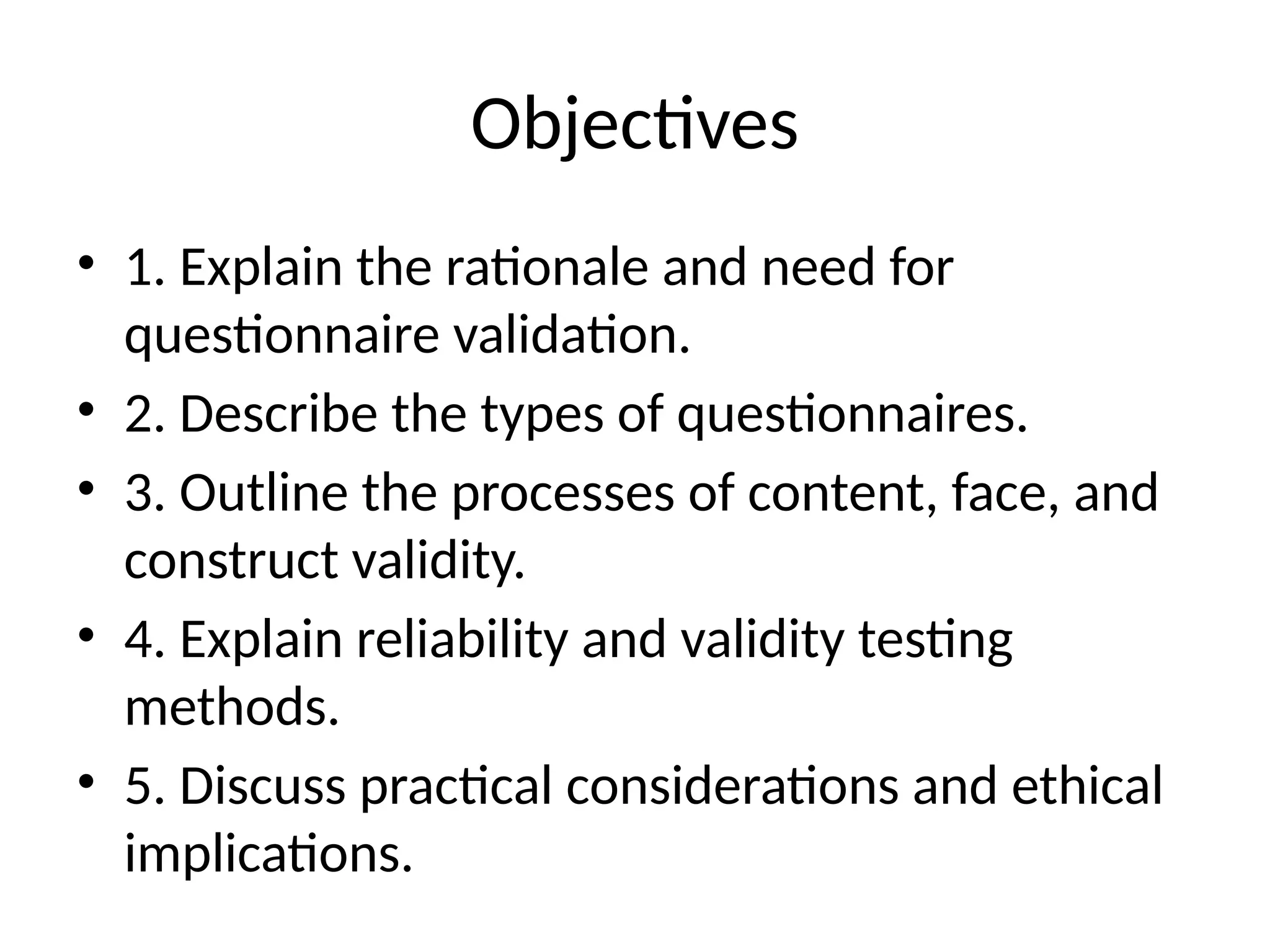 Objectives

• 1. Explain the rationale and need for questionnaire validation.
• 2. Describe the types of questionnaires.
• 3. Outline the processes of content, face, and construct validity.
• 4. Explain reliability and validity testing methods.
• 5. Discuss practical considerations and ethical implications.